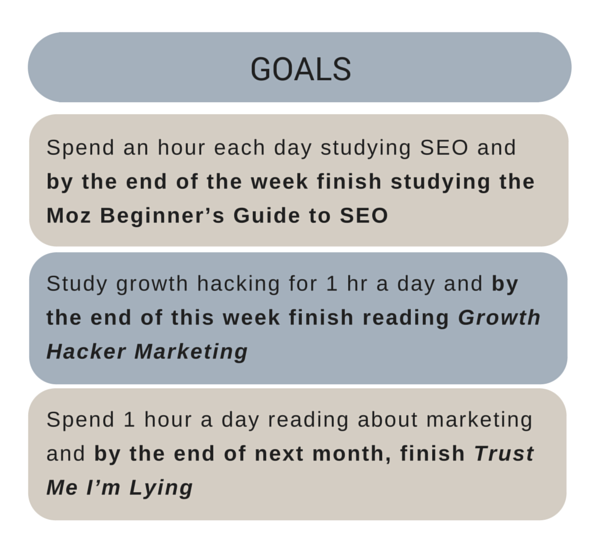 GOALS

Spend an hour each day studying SEO and by the end of the week finish studying the Moz Beginner’s Guide to SEO

Study growth hacking for 1 hr a day and by the end of this week finish reading Growth Hacker Marketing

Spend 1 hour a day reading about marketing and by the end of next month, finish Trust Me I’m Lying